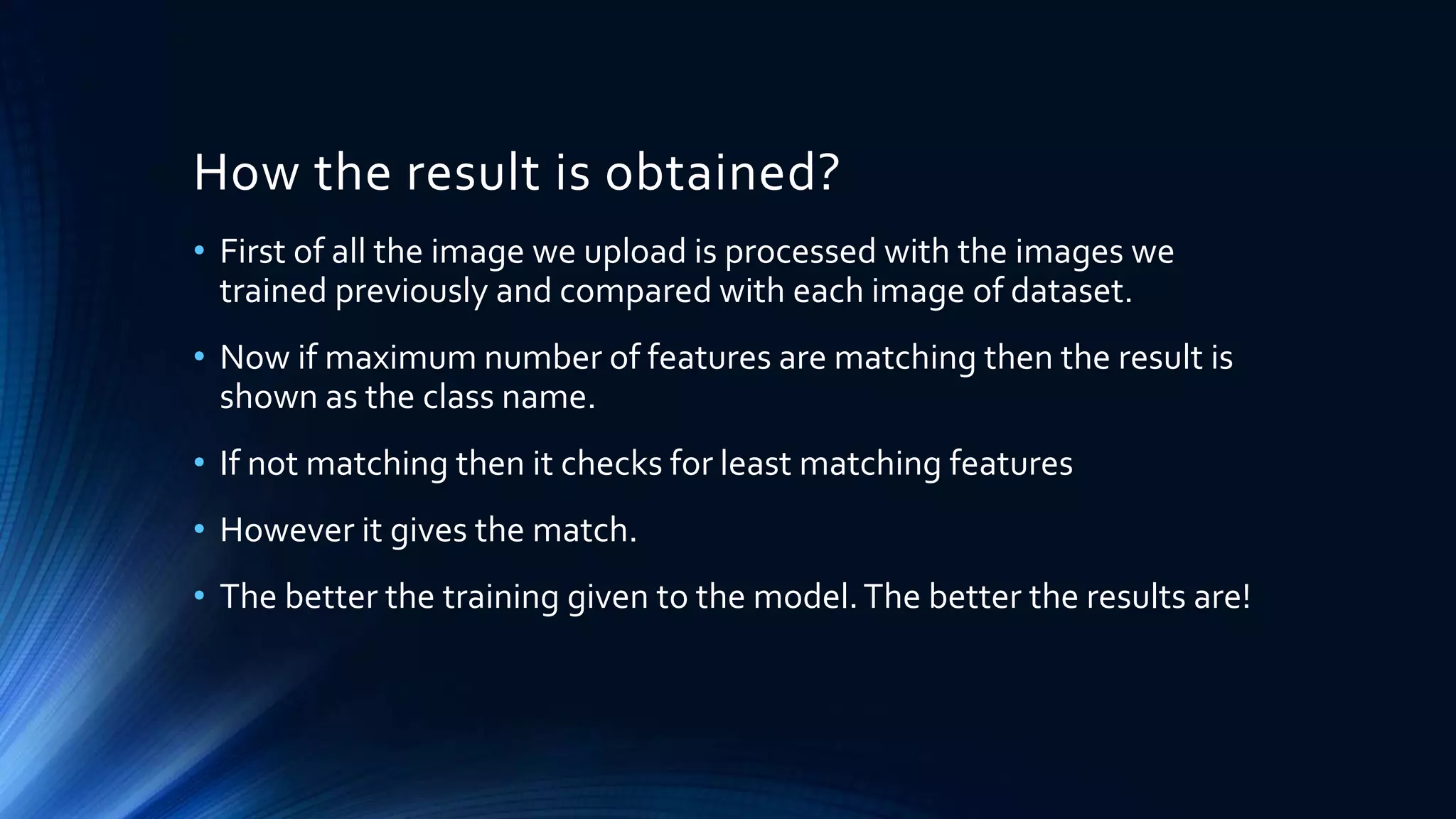 How the result is obtained?

• First of all the image we upload is processed with the images we trained previously and compared with each image of dataset.

• Now if maximum number of features are matching then the result is shown as the class name.

• If not matching then it checks for least matching features

• However it gives the match.

• The better the training given to the model. The better the results are!